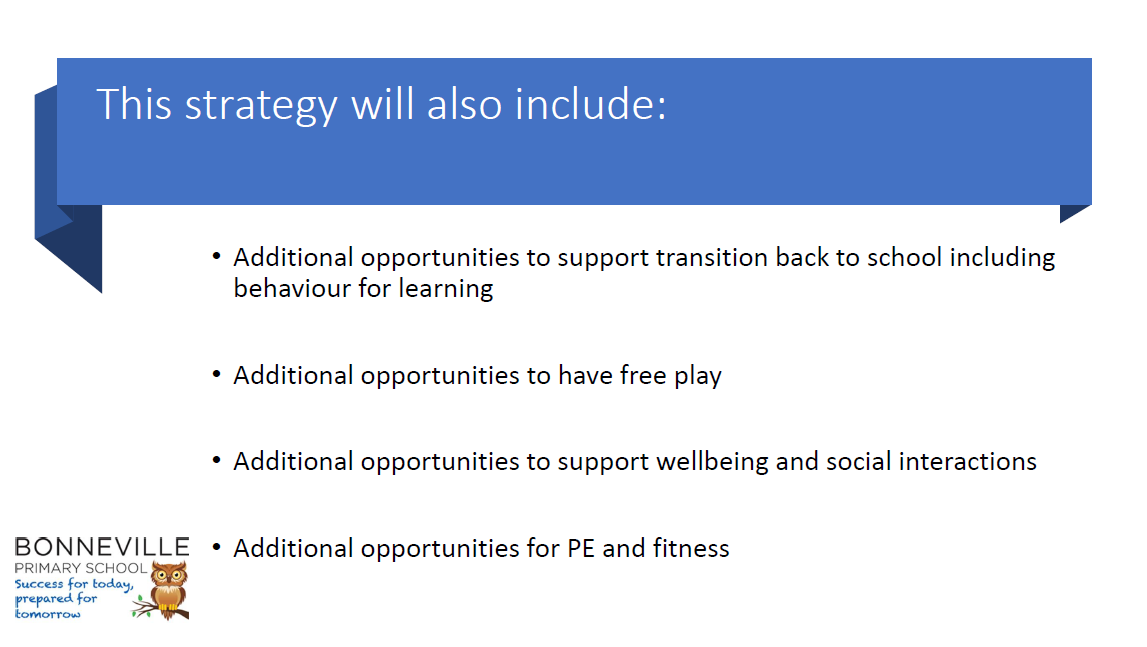 This strategy will also include:

• Additional opportunities to support transition back to school including behaviour for learning

• Additional opportunities to have free play

• Additional opportunities to support wellbeing and social interactions

• Additional opportunities for PE and fitness

BONNEVILLE PRIMARY SCHOOL
Success for today, prepared for tomorrow